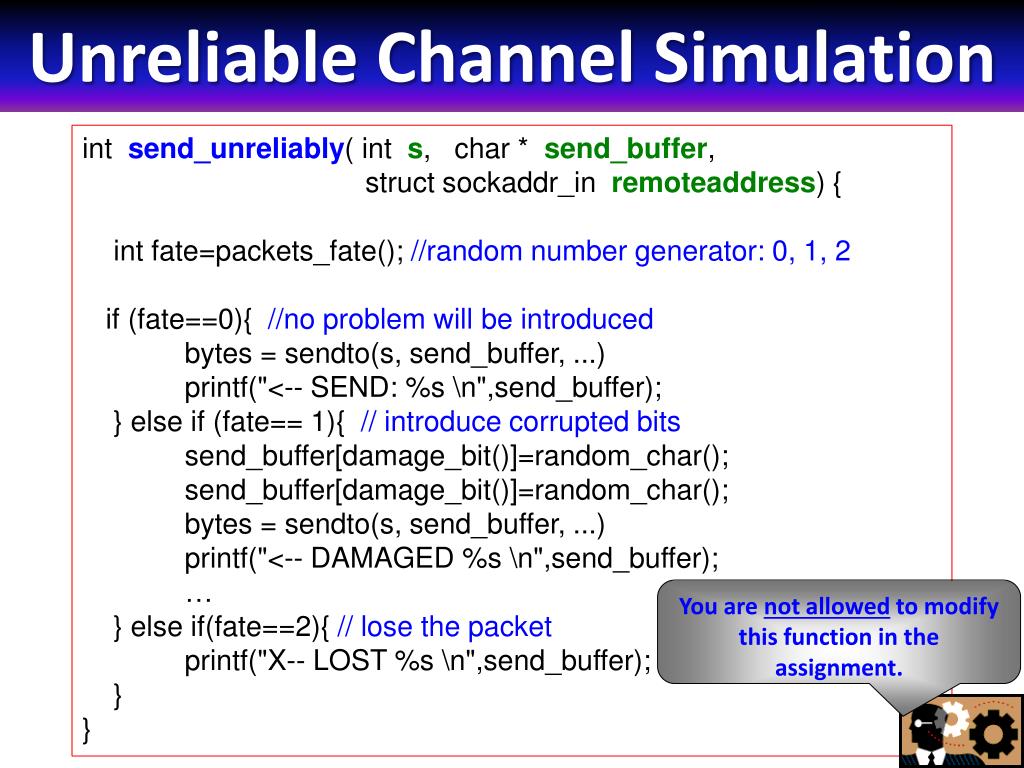 Unreliable Channel Simulation

int send_unreliably( int s, char * send_buffer,
struct sockaddr_in remoteaddress) {

int fate=packets_fate(); //random number generator: 0, 1, 2

if (fate==0){ //no problem will be introduced
bytes = sendto(s, send_buffer, ...)
printf("<-- SEND: %s \n",send_buffer);
} else if (fate== 1){ // introduce corrupted bits
send_buffer[damage_bit()]=random_char();
send_buffer[damage_bit()]=random_char();
bytes = sendto(s, send_buffer, ...)
printf("<-- DAMAGED %s \n",send_buffer);
…
} else if(fate==2){ // lose the packet
printf("X-- LOST %s \n",send_buffer);
}
}

You are not allowed to modify this function in the assignment.